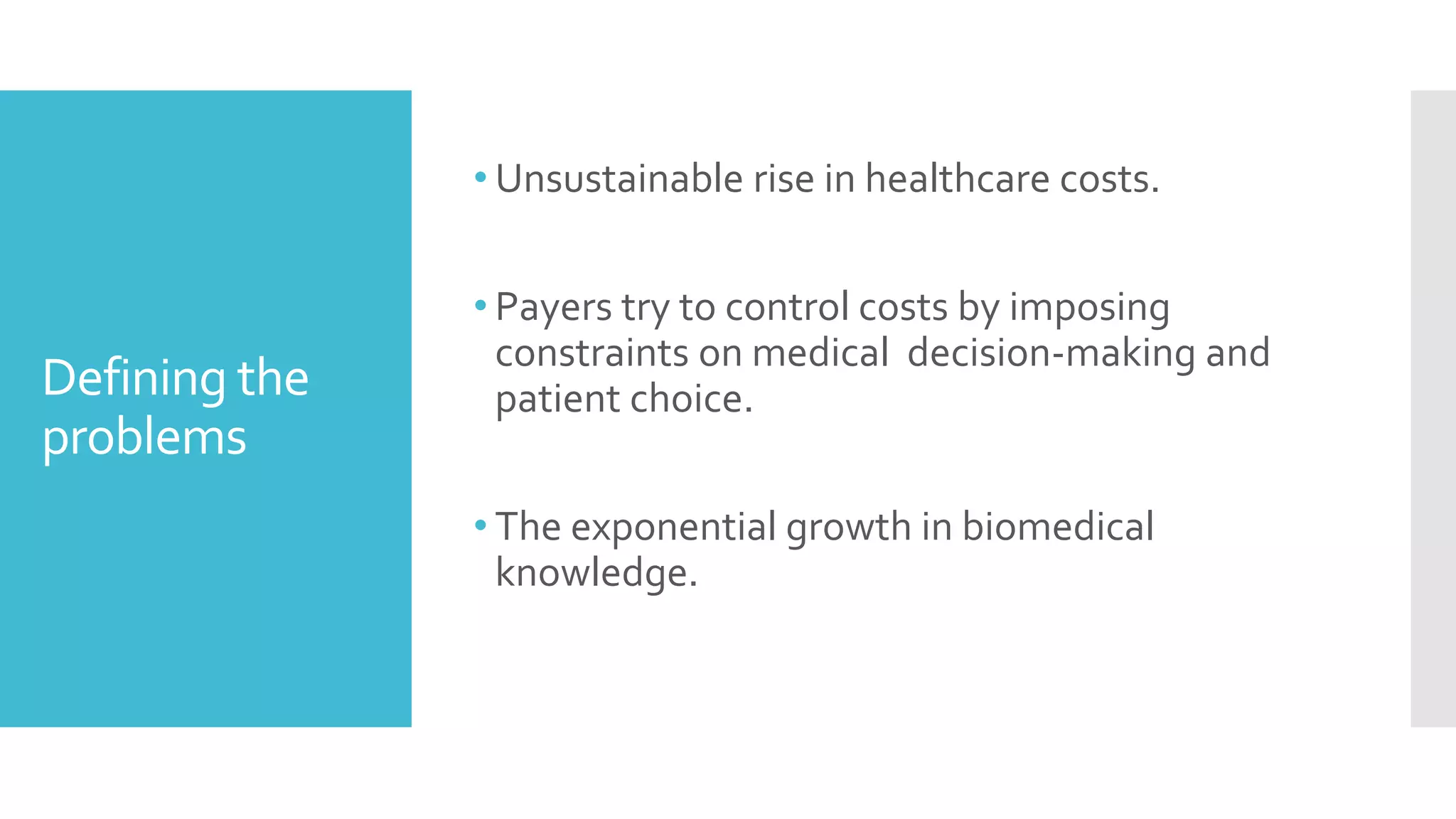 Defining the problems

• Unsustainable rise in healthcare costs.

• Payers try to control costs by imposing constraints on medical decision-making and patient choice.

• The exponential growth in biomedical knowledge.